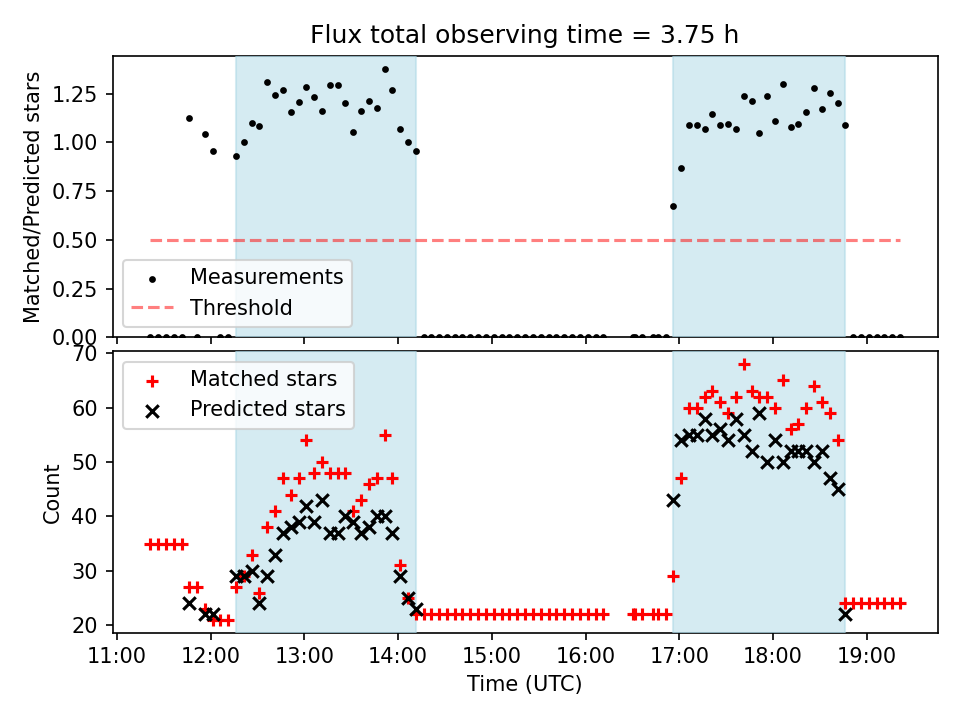 Flux total observing time = 3.75 h

Matched/Predicted stars

1.25
1.00
0.75
0.50
0.25
0.00

Measurements
Threshold

Count

70
60
50
40
30
20

Matched stars
Predicted stars

11:00
12:00
13:00
14:00
15:00
16:00
17:00
18:00
19:00

Time (UTC)